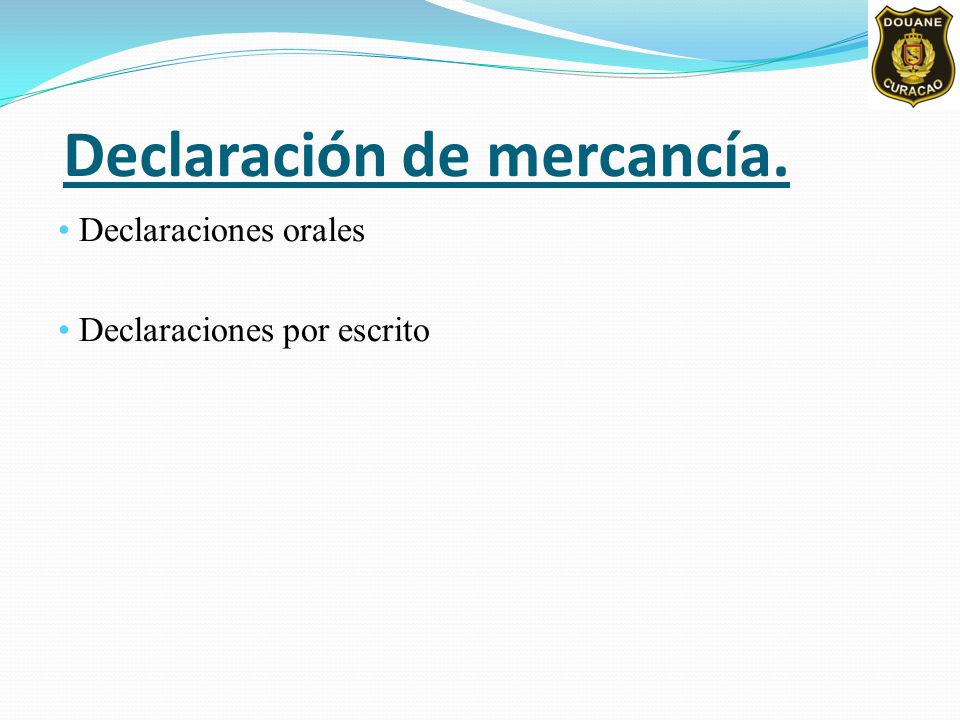 DOUANE
CURACAO

Declaración de mercancía.

• Declaraciones orales

• Declaraciones por escrito